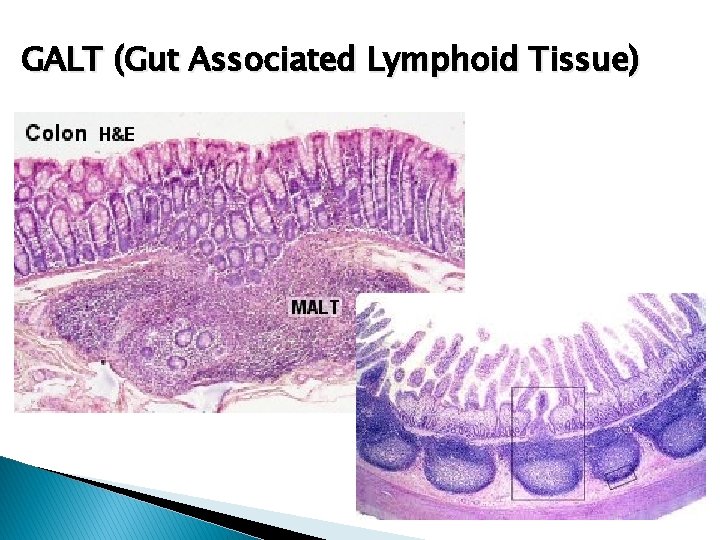 GALT (Gut Associated Lymphoid Tissue)

Colon H&E

MALT